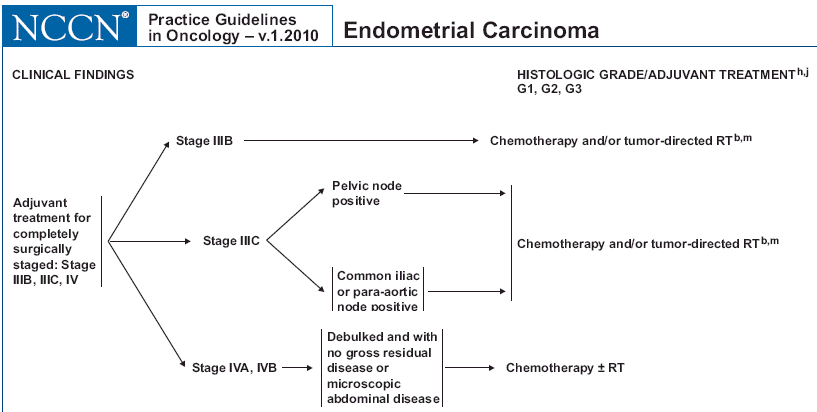 NCCN®

Practice Guidelines in Oncology – v.1.2010

Endometrial Carcinoma

CLINICAL FINDINGS

HISTOLOGIC GRADE/ADJUVANT TREATMENT$^{h,j}$
G1, G2, G3

Adjuvant treatment for completely surgically staged: Stage IIIB, IIIC, IV

Stage IIIB

Chemotherapy and/or tumor-directed RT$^{b,m}$

Stage IIIC

Pelvic node positive

Common iliac or para-aortic node positive

Chemotherapy and/or tumor-directed RT$^{b,m}$

Stage IVA, IVB

Debulked and with no gross residual disease or microscopic abdominal disease

Chemotherapy ± RT